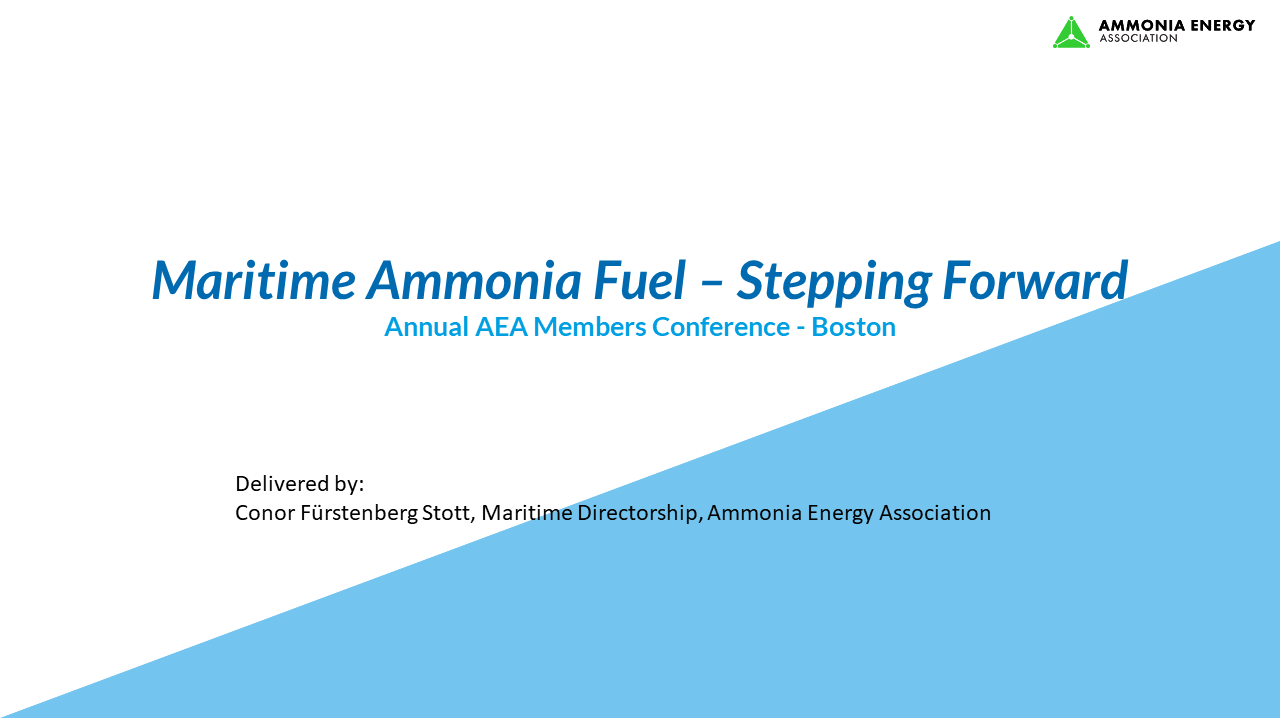 AMMONIA ENERGY
ASSOCIATION

Maritime Ammonia Fuel – Stepping Forward
Annual AEA Members Conference - Boston

Delivered by:
Conor Fürstenberg Stott, Maritime Directorship, Ammonia Energy Association